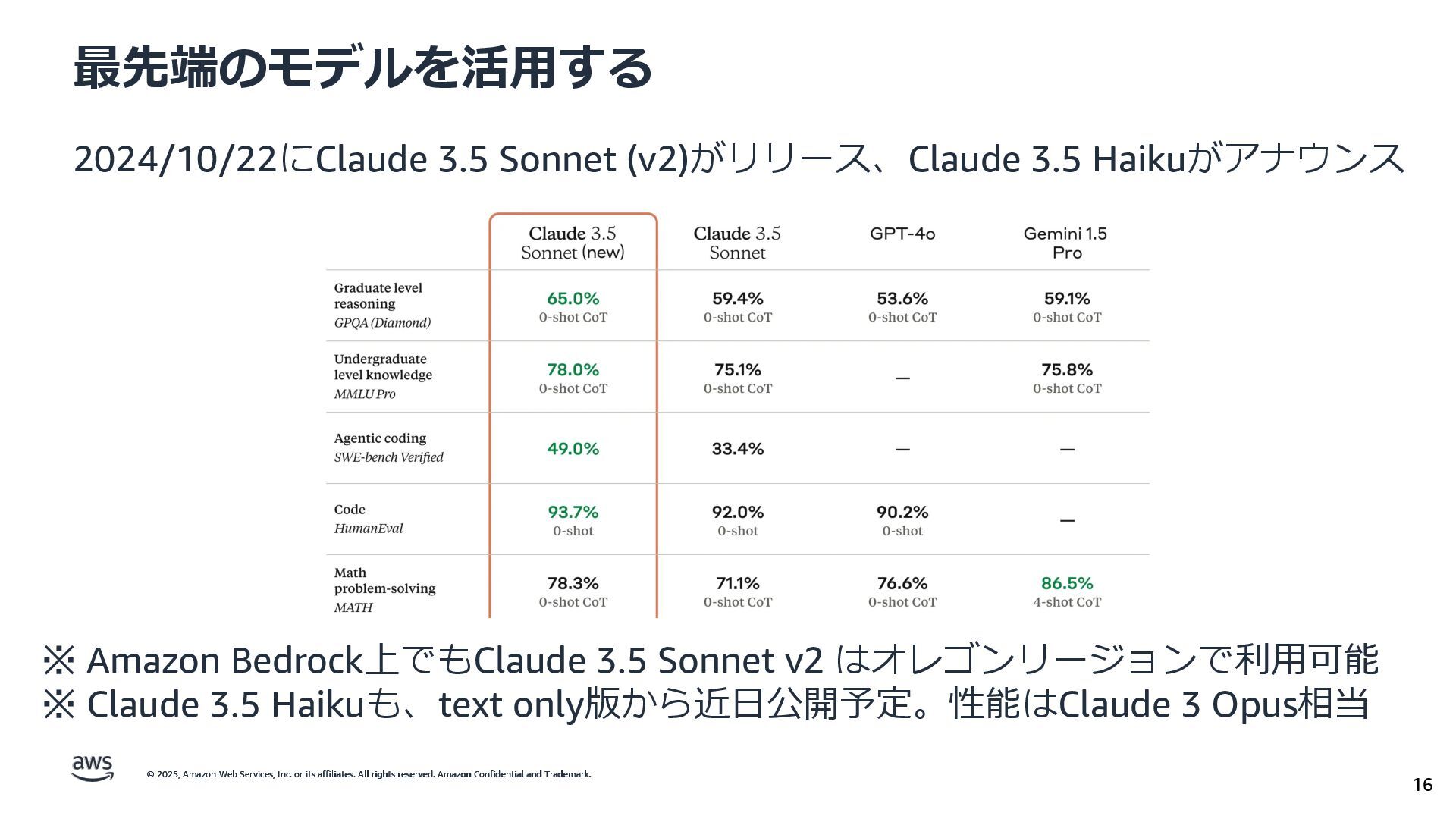 最先端のモデルを活用する

2024/10/22にClaude 3.5 Sonnet (v2)がリリース、Claude 3.5 Haikuがアナウンス

| | Claude 3.5 Sonnet (new) | Claude 3.5 Sonnet | GPT-4o | Gemini 1.5 Pro |
|---|---|---|---|---|
| Graduate level reasoning GPQA (Diamond) | 65.0% 0-shot CoT | 59.4% 0-shot CoT | 53.6% 0-shot CoT | 59.1% 0-shot CoT |
| Undergraduate level knowledge MMLU Pro | 78.0% 0-shot CoT | 75.1% 0-shot CoT | — | 75.8% 0-shot CoT |
| Agentic coding SWE-bench Verified | 49.0% | 33.4% | — | — |
| Code HumanEval | 93.7% 0-shot | 92.0% 0-shot | 90.2% 0-shot | — |
| Math problem-solving MATH | 78.3% 0-shot CoT | 71.1% 0-shot CoT | 76.6% 0-shot CoT | 86.5% 4-shot CoT |

※ Amazon Bedrock上でもClaude 3.5 Sonnet v2 はオレゴンリージョンで利用可能
※ Claude 3.5 Haikuも、text only版から近日公開予定。性能はClaude 3 Opus相当

aws

© 2025, Amazon Web Services, Inc. or its affiliates. All rights reserved. Amazon Confidential and Trademark.

16